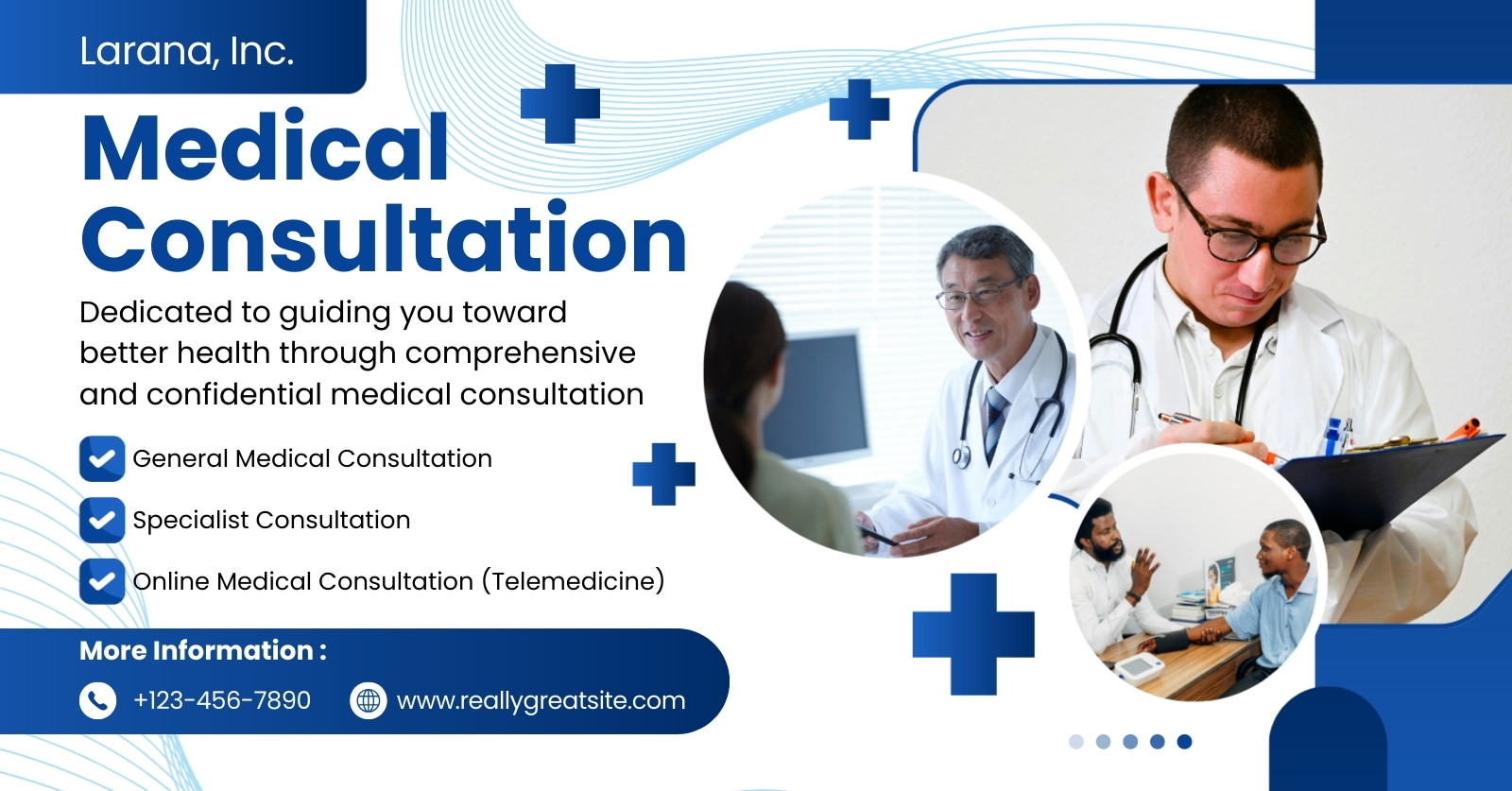 Larana, Inc.

Medical Consultation

Dedicated to guiding you toward better health through comprehensive and confidential medical consultation

General Medical Consultation

Specialist Consultation

Online Medical Consultation (Telemedicine)

More Information :

+123-456-7890

www.reallygreatsite.com